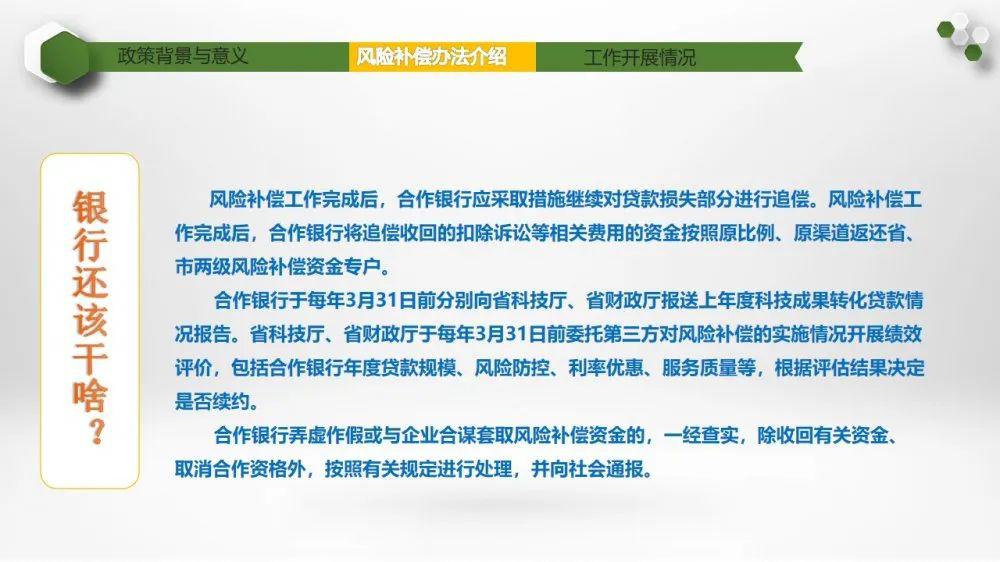 政策背景与意义 风险补偿办法介绍 工作开展情况

银行还该干啥？

风险补偿工作完成后，合作银行应采取措施继续对贷款损失部分进行追偿。风险补偿工作完成后，合作银行将追偿收回的扣除诉讼等相关费用的资金按照原比例、原渠道返还省、市两级风险补偿资金专户。

合作银行于每年3月31日前分别向省科技厅、省财政厅报送上年度科技成果转化贷款情况报告。省科技厅、省财政厅于每年3月31日前委托第三方对风险补偿的实施情况开展绩效评价，包括合作银行年度贷款规模、风险防控、利率优惠、服务质量等，根据评估结果决定是否续约。

合作银行弄虚作假或与企业合谋套取风险补偿资金的，一经查实，除收回有关资金、取消合作资格外，按照有关规定进行处理，并向社会通报。